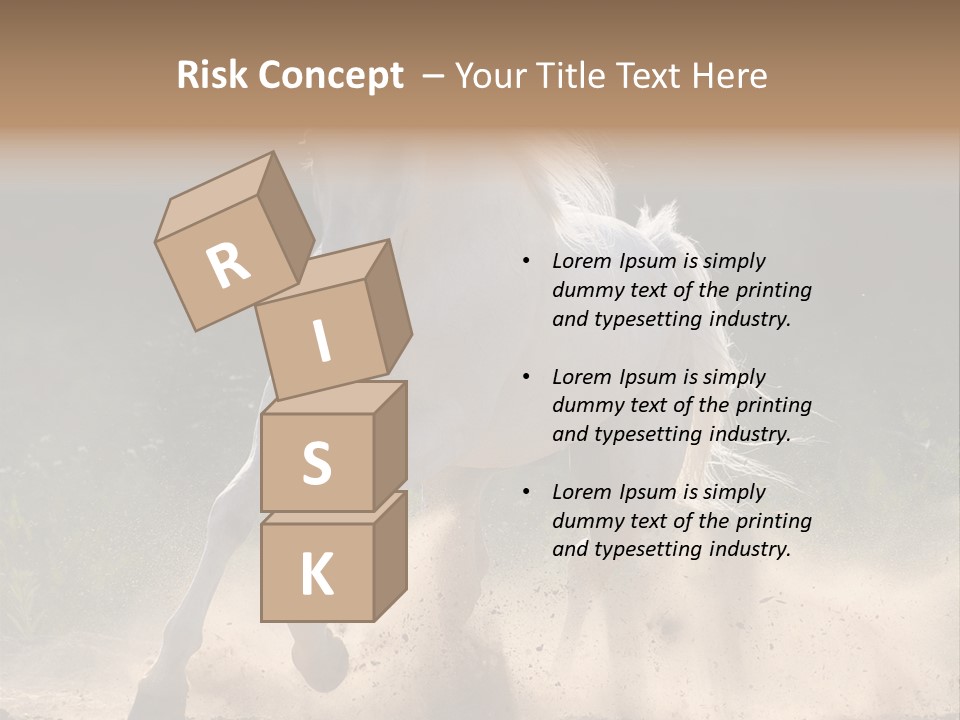 Risk Concept – Your Title Text Here

R
I
S
K

• Lorem Ipsum is simply dummy text of the printing and typesetting industry.

• Lorem Ipsum is simply dummy text of the printing and typesetting industry.

• Lorem Ipsum is simply dummy text of the printing and typesetting industry.